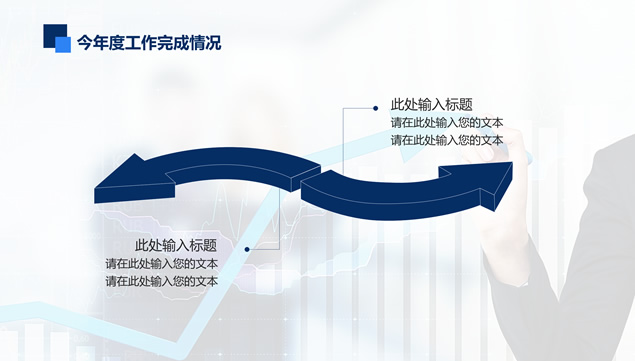 今年度工作完成情况

此处输入标题
请在此处输入您的文本
请在此处输入您的文本

此处输入标题
请在此处输入您的文本
请在此处输入您的文本